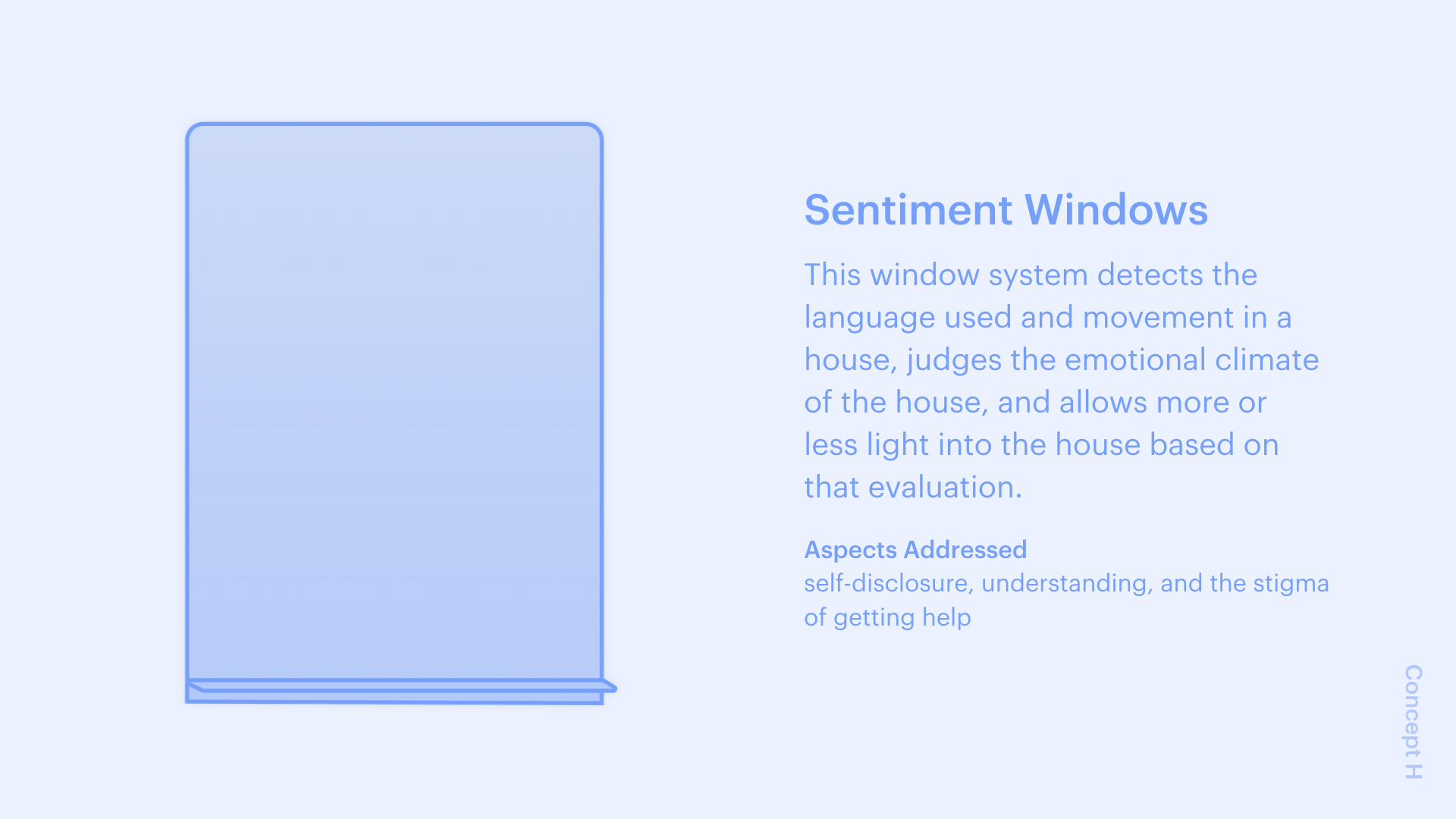 Sentiment Windows

This window system detects the language used and movement in a house, judges the emotional climate of the house, and allows more or less light into the house based on that evaluation.

Aspects Addressed
self-disclosure, understanding, and the stigma of getting help

Concept H